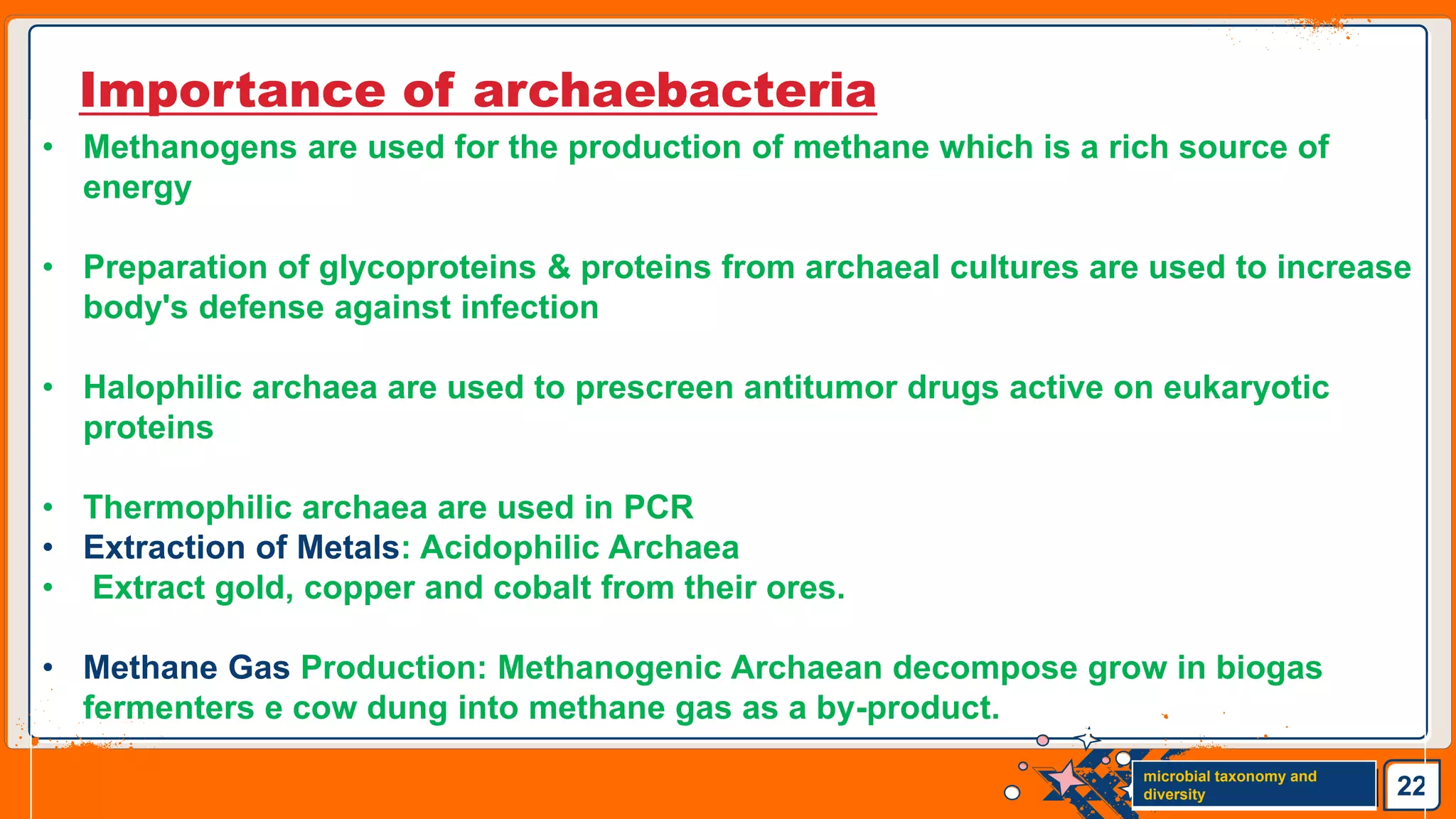 Importance of archaebacteria

• Methanogens are used for the production of methane which is a rich source of energy

• Preparation of glycoproteins & proteins from archaeal cultures are used to increase body's defense against infection

• Halophilic archaea are used to prescreen antitumor drugs active on eukaryotic proteins

• Thermophilic archaea are used in PCR
• Extraction of Metals: Acidophilic Archaea
• Extract gold, copper and cobalt from their ores.

• Methane Gas Production: Methanogenic Archaean decompose grow in biogas fermenters e cow dung into methane gas as a by-product.

microbial taxonomy and diversity

22